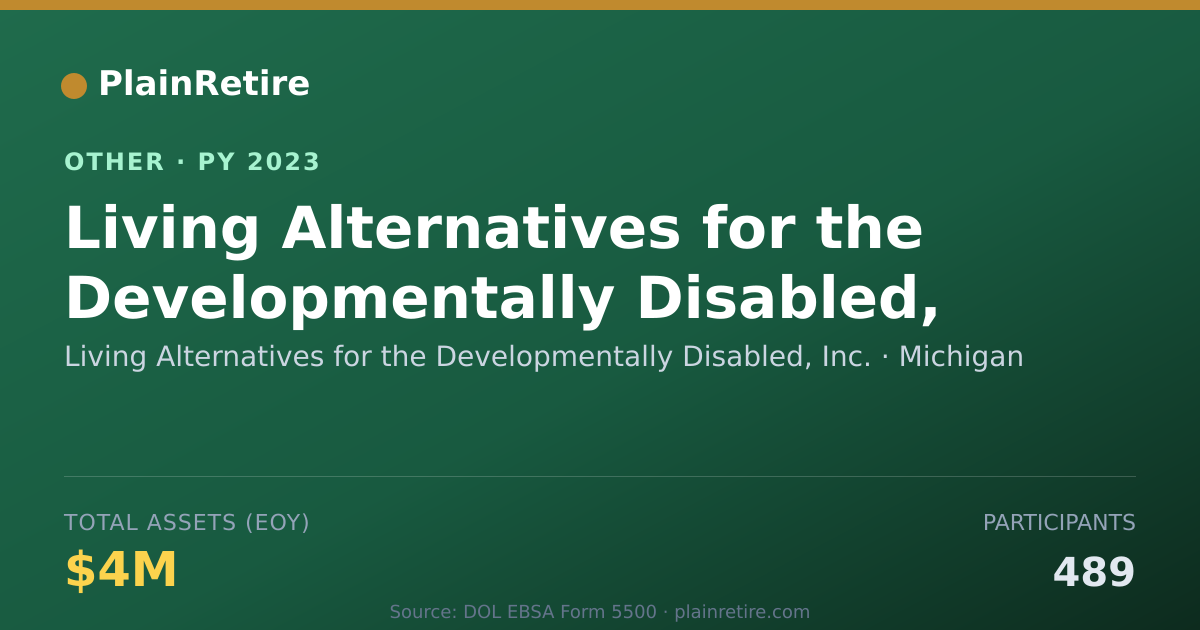 PlainRetire

OTHER · PY 2023

Living Alternatives for the Developmentally Disabled,

Living Alternatives for the Developmentally Disabled, Inc. · Michigan

TOTAL ASSETS (EOY)
$4M

PARTICIPANTS
489

Source: DOL EBSA Form 5500 · plainretire.com